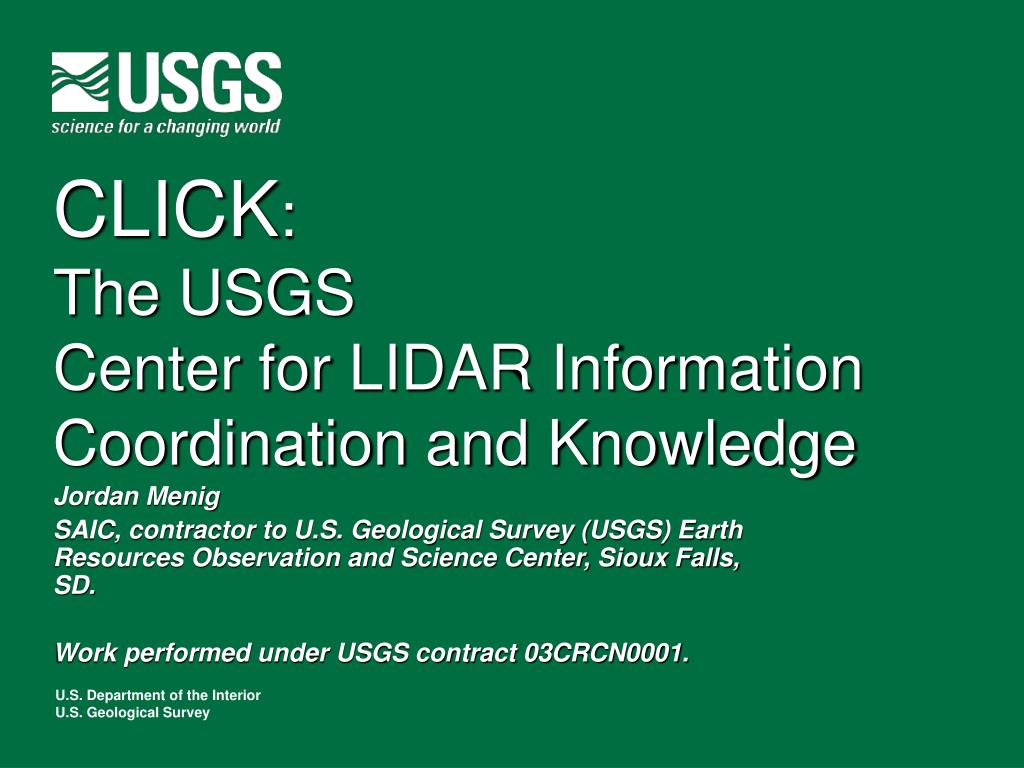 USGS
science for a changing world

CLICK:
The USGS
Center for LIDAR Information Coordination and Knowledge

Jordan Menig

SAIC, contractor to U.S. Geological Survey (USGS) Earth Resources Observation and Science Center, Sioux Falls, SD.

Work performed under USGS contract 03CRCN0001.

U.S. Department of the Interior
U.S. Geological Survey